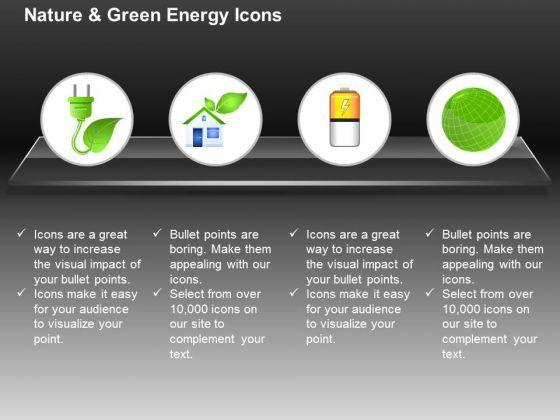 Nature & Green Energy Icons

✓ Icons are a great way to increase the visual impact of your bullet points.
✓ Icons make it easy for your audience to visualize your point.

✓ Bullet points are boring. Make them appealing with our icons.
✓ Select from over 10,000 icons on our site to complement your text.

✓ Icons are a great way to increase the visual impact of your bullet points.
✓ Icons make it easy for your audience to visualize your point.

✓ Bullet points are boring. Make them appealing with our icons.
✓ Select from over 10,000 icons on our site to complement your text.